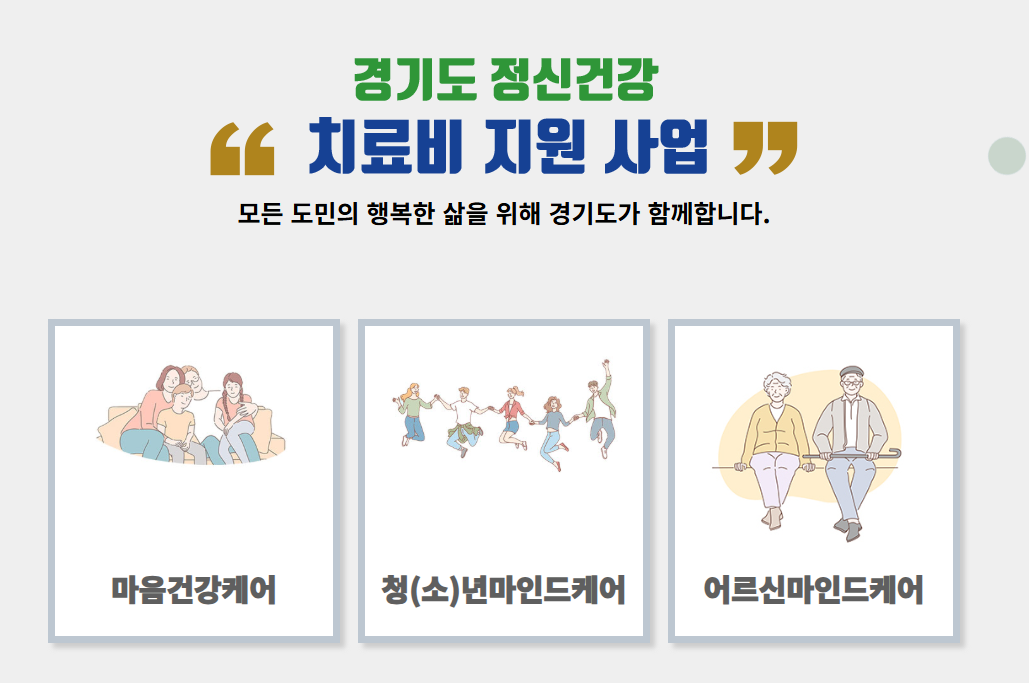 경기도 정신건강

“ 치료비 지원 사업 ”

모든 도민의 행복한 삶을 위해 경기도가 함께합니다.

마음건강케어

청(소)년마인드케어

어르신마인드케어